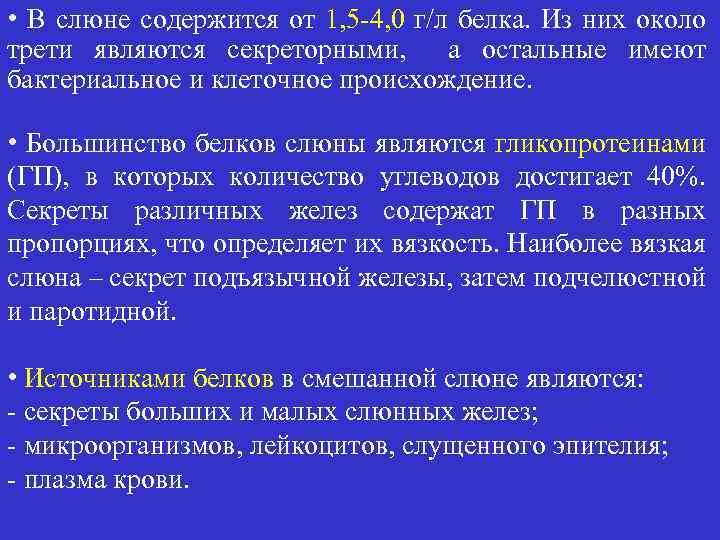 • В слюне содержится от 1,5-4,0 г/л белка. Из них около трети являются секреторными, а остальные имеют бактериальное и клеточное происхождение.

• Большинство белков слюны являются гликопротеинами (ГП), в которых количество углеводов достигает 40%. Секреты различных желез содержат ГП в разных пропорциях, что определяет их вязкость. Наиболее вязкая слюна – секрет подъязычной железы, затем подчелюстной и паротидной.

• Источниками белков в смешанной слюне являются:
- секреты больших и малых слюнных желез;
- микроорганизмов, лейкоцитов, слущенного эпителия;
- плазма крови.